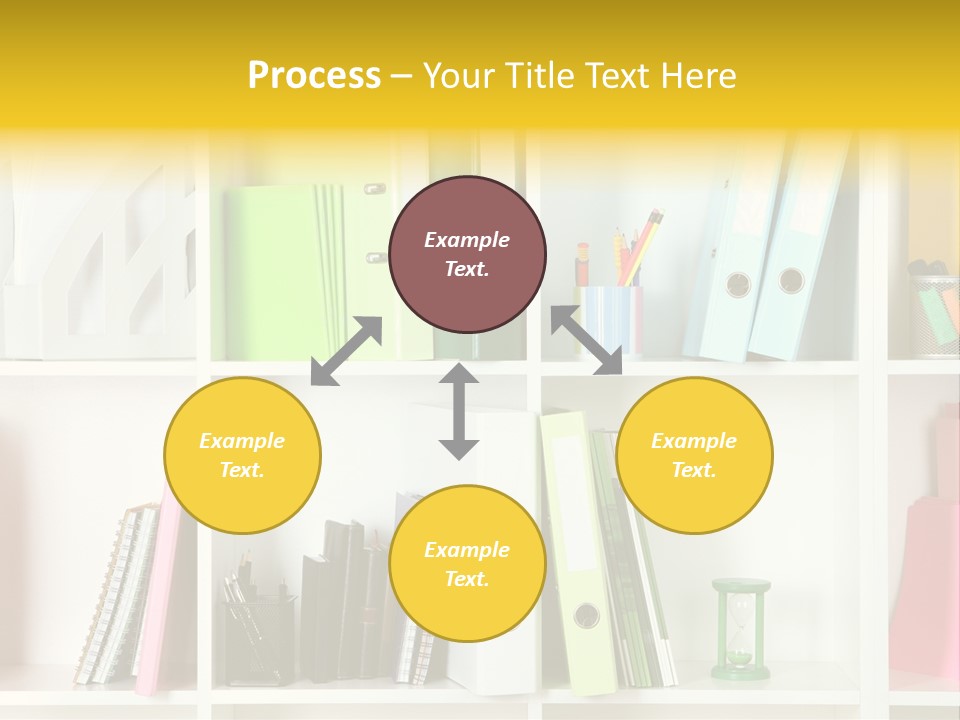 Process – Your Title Text Here

Example Text.

Example Text.

Example Text.

Example Text.